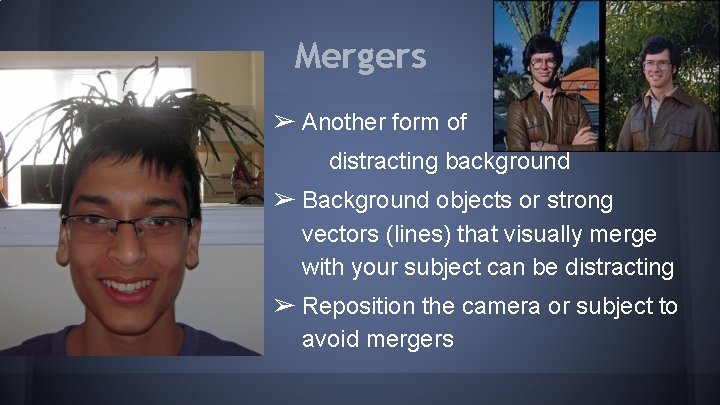 Mergers

➢ Another form of distracting background

➢ Background objects or strong vectors (lines) that visually merge with your subject can be distracting

➢ Reposition the camera or subject to avoid mergers